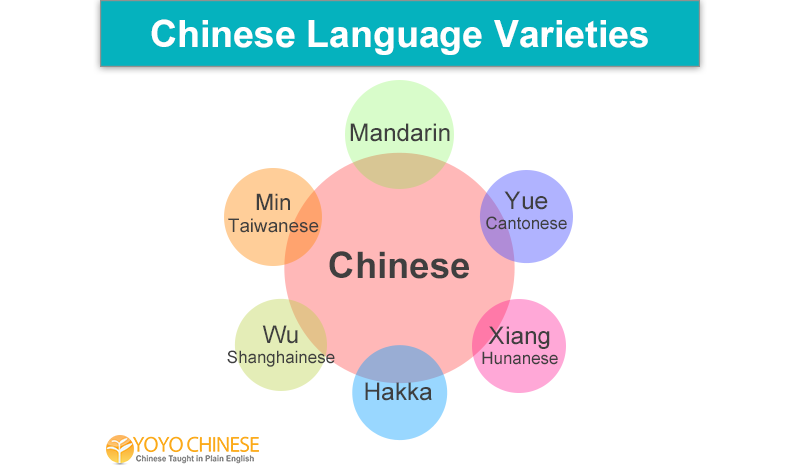 Chinese Language Varieties

Mandarin

Min
Taiwanese

Yue
Cantonese

Chinese

Wu
Shanghainese

Xiang
Hunanese

Hakka

YOYO CHINESE
Chinese Taught in Plain English